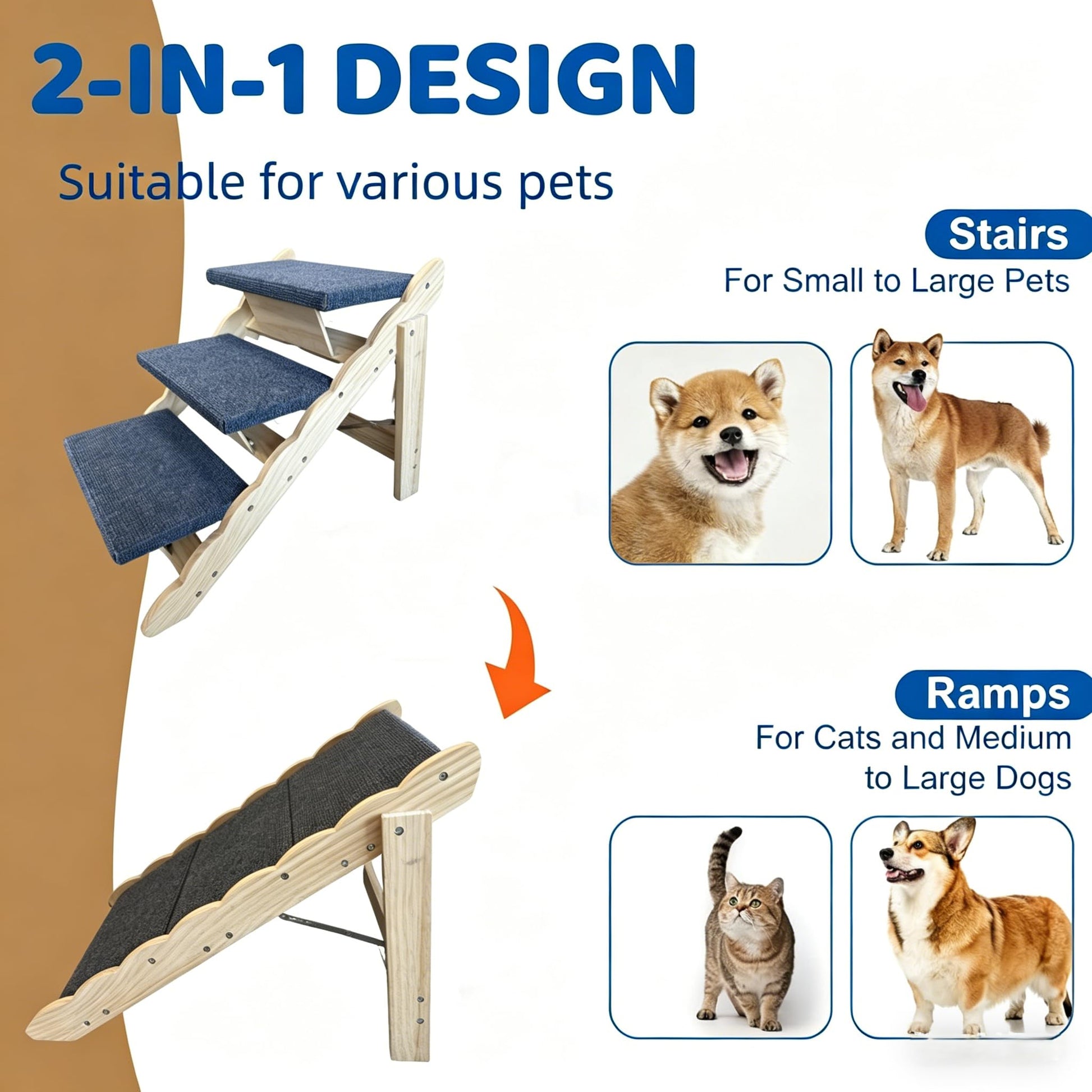 2-IN-1 DESIGN

Suitable for various pets

Stairs

For Small to Large Pets

Ramps

For Cats and Medium to Large Dogs